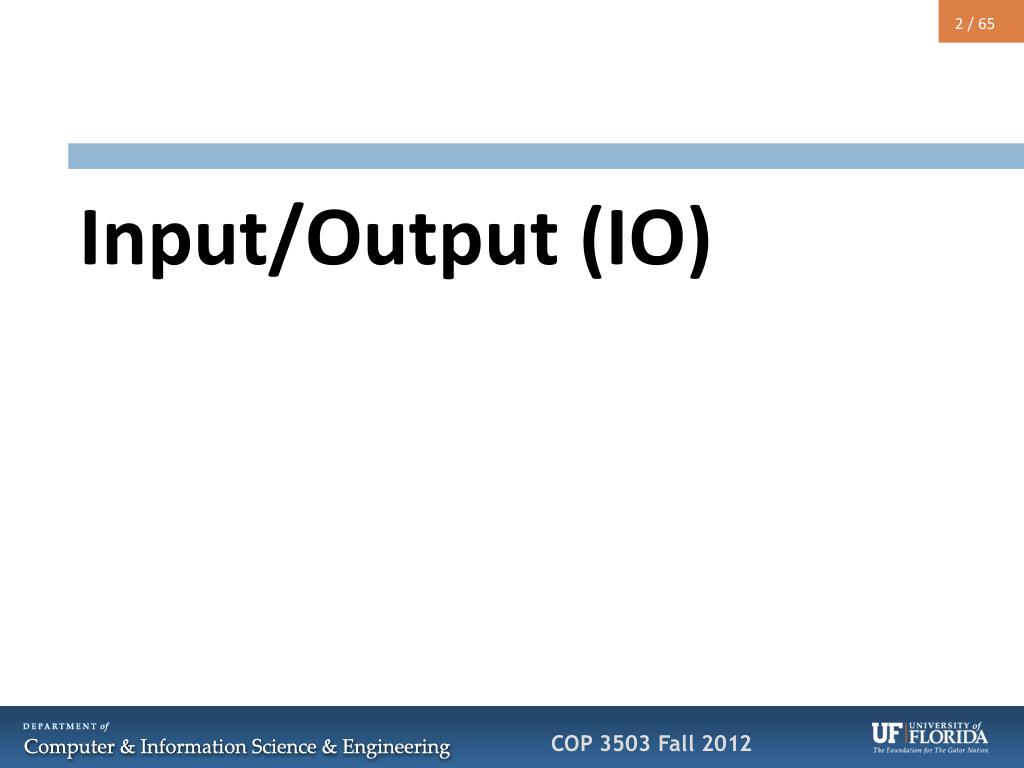 2 / 65

Input/Output (IO)

DEPARTMENT of
Computer & Information Science & Engineering

COP 3503 Fall 2012

UF UNIVERSITY of FLORIDA
The Foundation for The Gator Nation